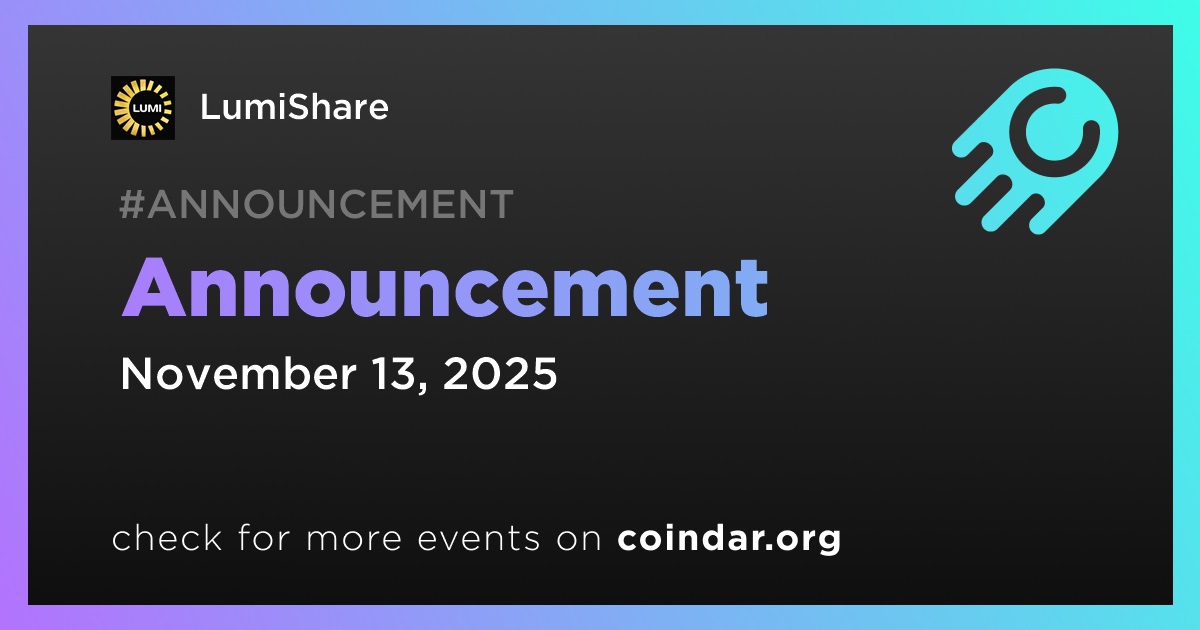 LUMI

LumiShare

#ANNOUNCEMENT

Announcement

November 13, 2025

check for more events on coindar.org